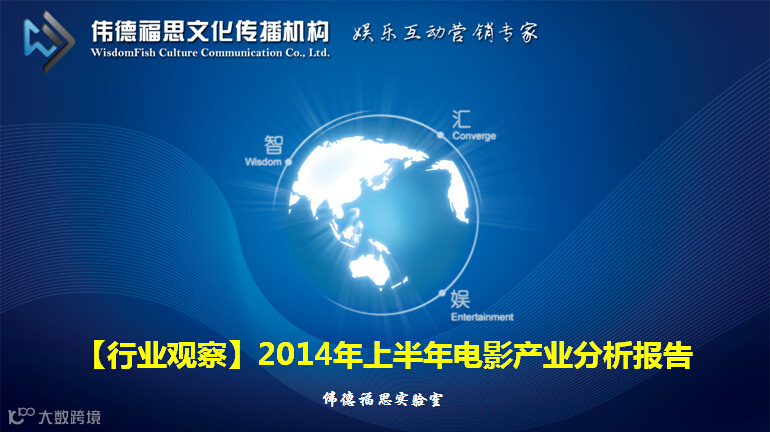 伟德福思文化传播机构
WisdomFish Culture Communication Co., Ltd.
娱乐互动营销专家

智
Wisdom

汇
Converge

娱
Entertainment

【行业观察】2014年上半年电影产业分析报告

伟德福思实验室

大数跨境